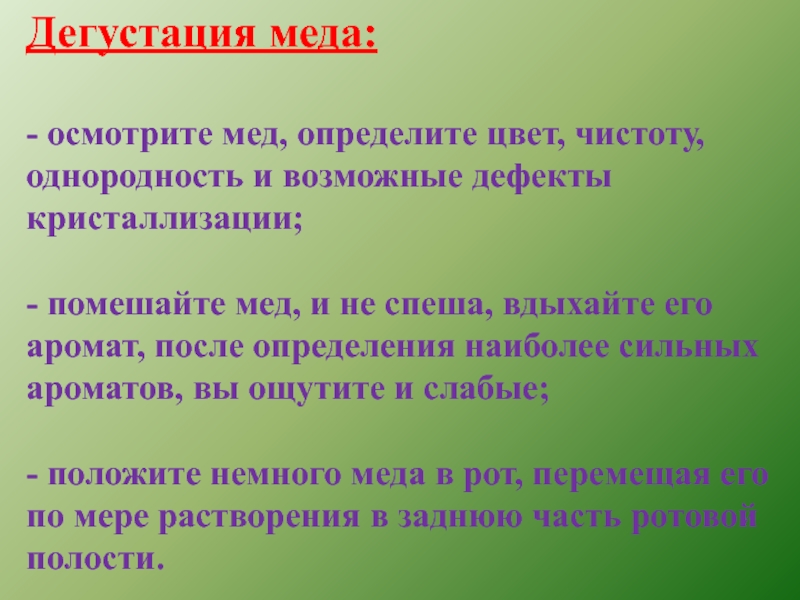 Дегустация меда:

- осмотрите мед, определите цвет, чистоту, однородность и возможные дефекты кристаллизации;

- помешайте мед, и не спеша, вдыхайте его аромат, после определения наиболее сильных ароматов, вы ощутите и слабые;

- положите немного меда в рот, перемещая его по мере растворения в заднюю часть ротовой полости.